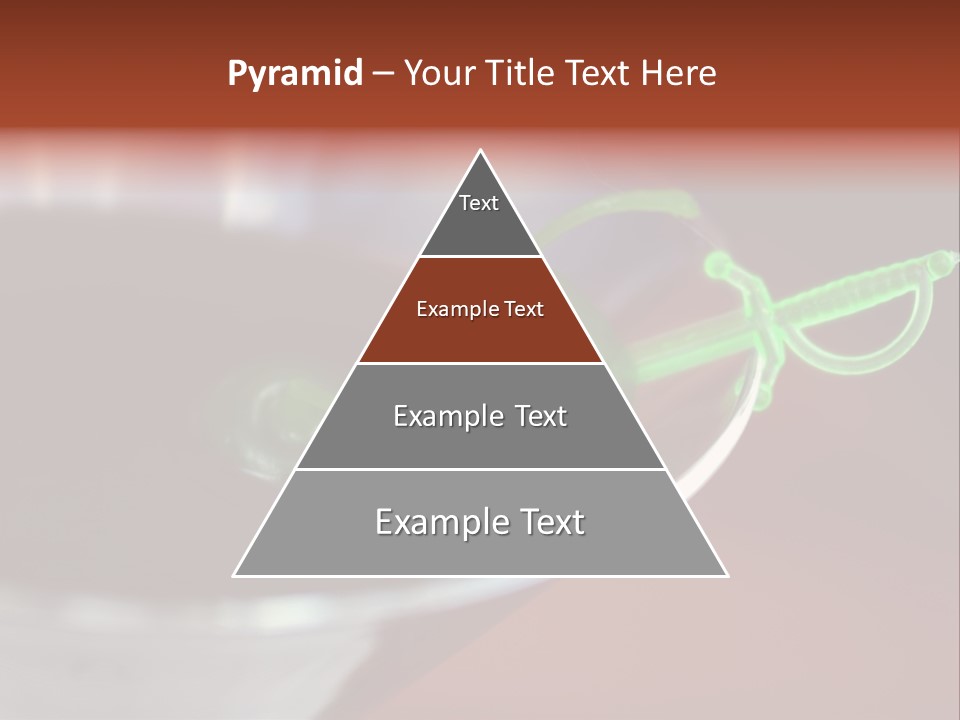 Pyramid – Your Title Text Here

Text

Example Text

Example Text

Example Text